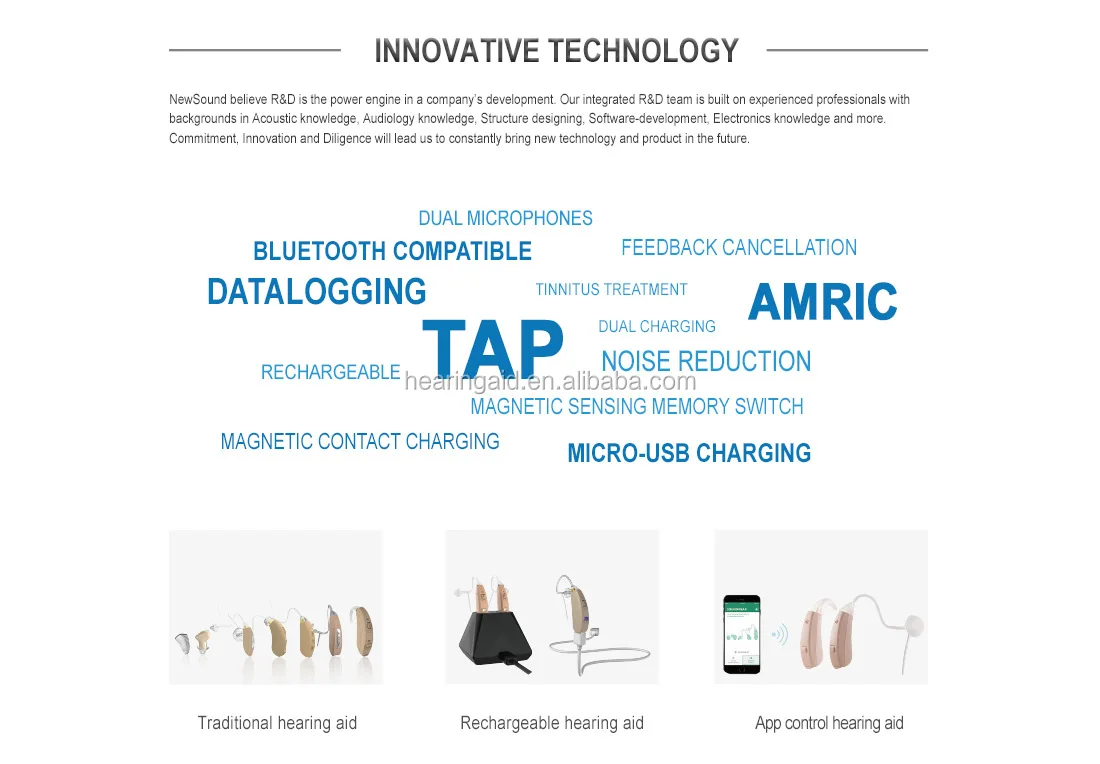 INNOVATIVE TECHNOLOGY

NewSound believe R&D is the power engine in a company's development. Our integrated R&D team is built on experienced professionals with backgrounds in Acoustic knowledge, Audiology knowledge, Structure designing, Software-development, Electronics knowledge and more. Commitment, Innovation and Diligence will lead us to constantly bring new technology and product in the future.

DUAL MICROPHONES
BLUETOOTH COMPATIBLE
FEEDBACK CANCELLATION
DATALOGGING
TINNITUS TREATMENT
AMRIC
TAP
DUAL CHARGING
RECHARGEABLE
NOISE REDUCTION
hearingaid.en.alibaba.com
MAGNETIC SENSING MEMORY SWITCH
MAGNETIC CONTACT CHARGING
MICRO-USB CHARGING

Traditional hearing aid

Rechargeable hearing aid

App control hearing aid